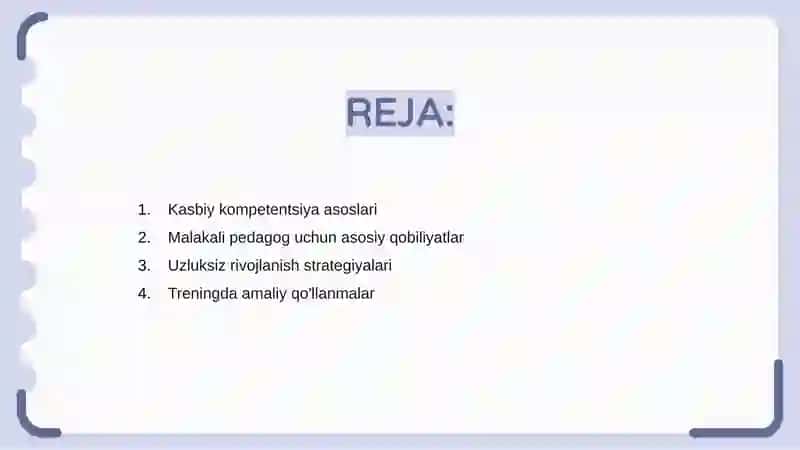 REJA:

1. Kasbiy kompetentsiya asoslari
2. Malakali pedagog uchun asosiy qobiliyatlar
3. Uzluksiz rivojlanish strategiyalari
4. Treningda amaliy qo'llanmalar